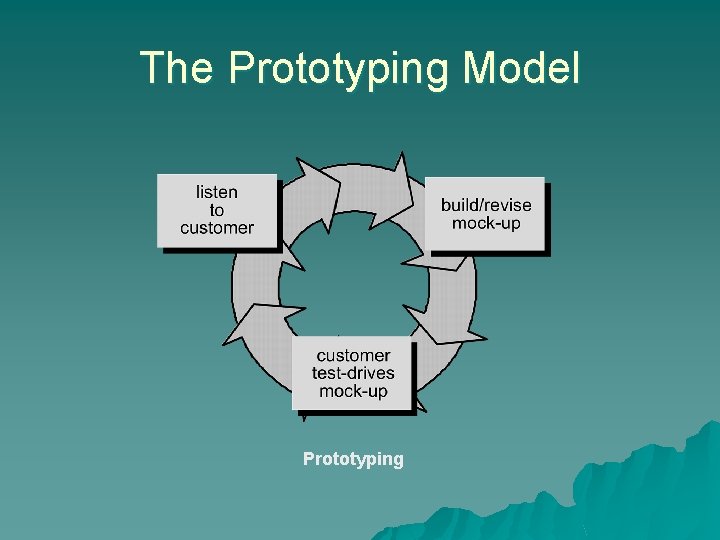 The Prototyping Model

listen to customer

build/revise mock-up

customer test-drives mock-up

Prototyping